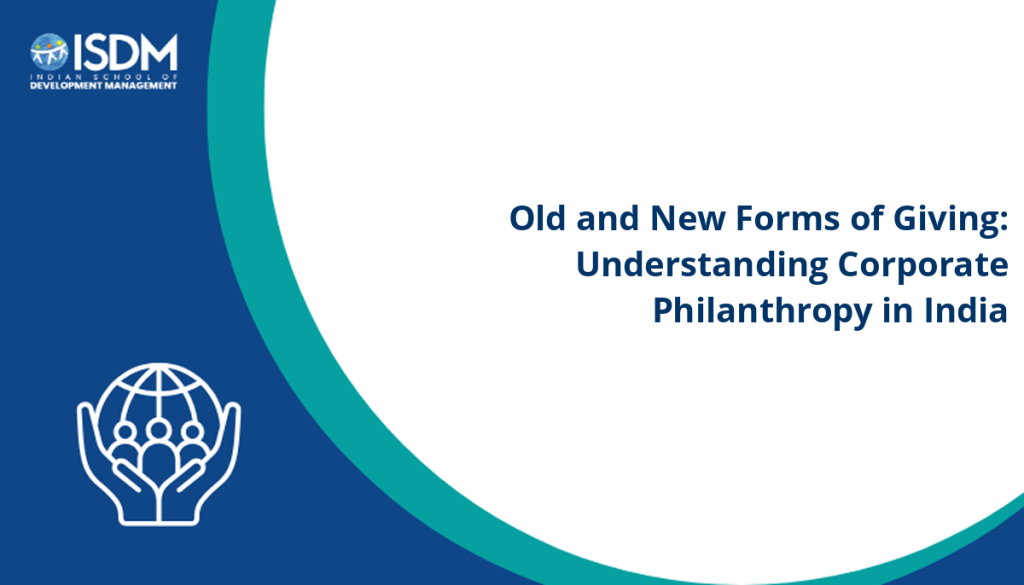 ISDM
INDIAN SCHOOL OF
DEVELOPMENT MANAGEMENT

Old and New Forms of Giving: Understanding Corporate Philanthropy in India